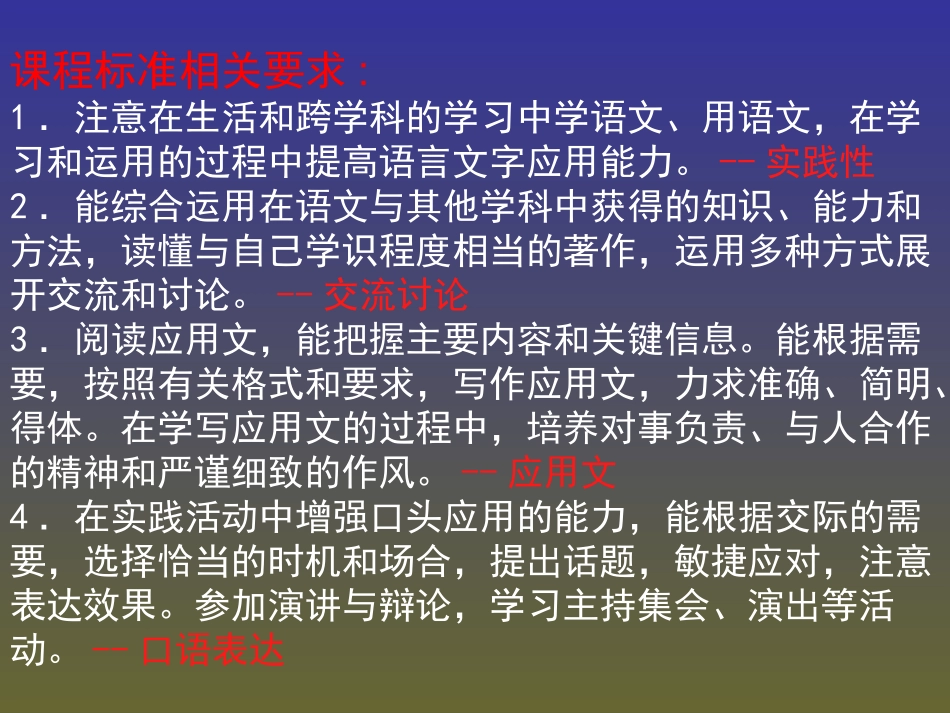 课程标准相关要求：
1．注意在生活和跨学科的学习中学语文、用语文，在学习和运用的过程中提高语言文字应用能力。-- 实践性
2．能综合运用在语文与其他学科中获得的知识、能力和方法，读懂与自己学识程度相当的著作，运用多种方式展开交流和讨论。-- 交流讨论
3．阅读应用文，能把握主要内容和关键信息。能根据需要，按照有关格式和要求，写作应用文，力求准确、简明、得体。在学写应用文的过程中，培养对事负责、与人合作的精神和严谨细致的作风。-- 应用文
4．在实践活动中增强口头应用的能力，能根据交际的需要，选择恰当的时机和场合，提出话题，敏捷应对，注意表达效果。参加演讲与辩论，学习主持集会、演出等活动。— 口语表达